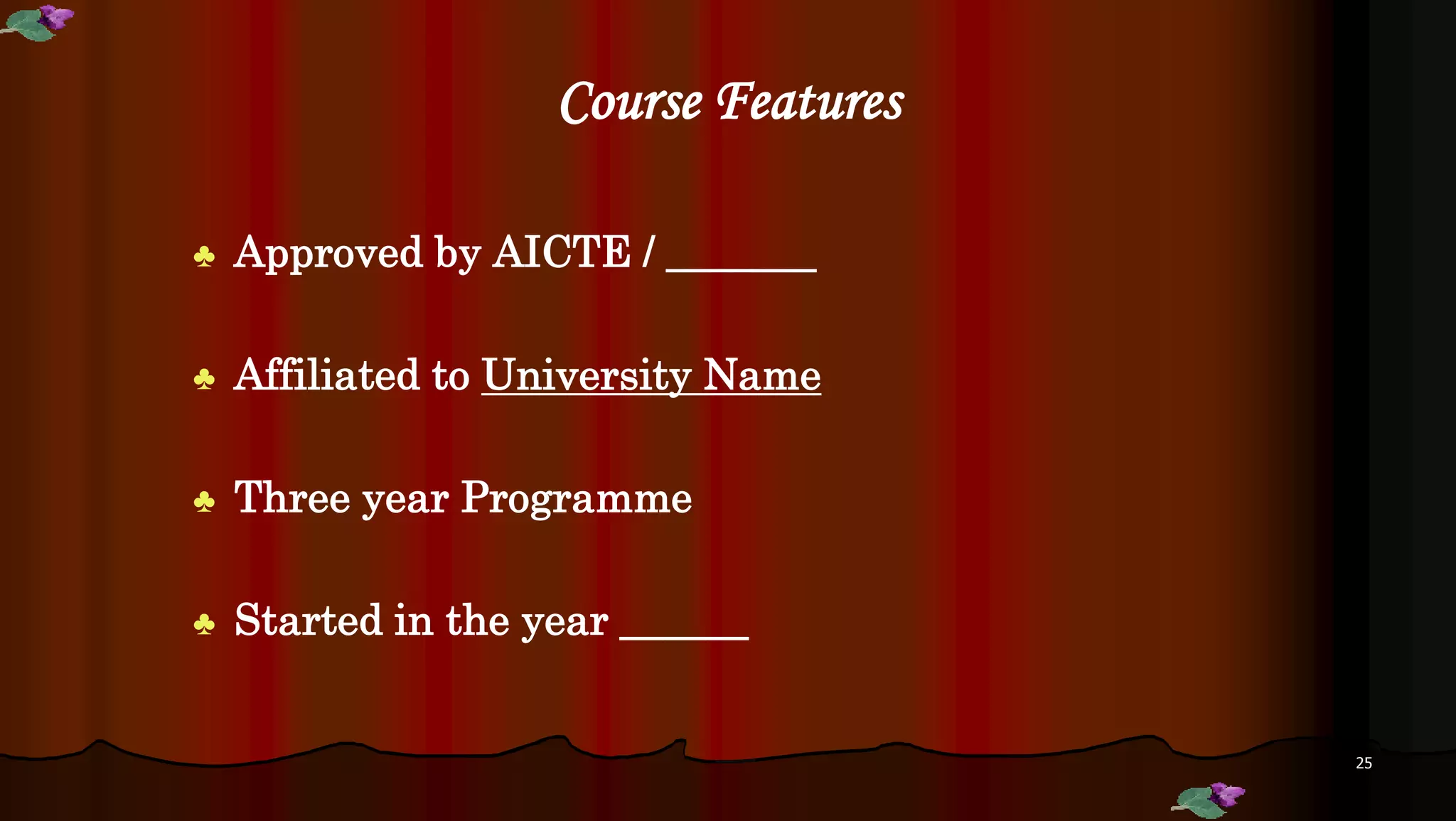 Course Features

♣ Approved by AICTE / _______

♣ Affiliated to University Name

♣ Three year Programme

♣ Started in the year ______

25